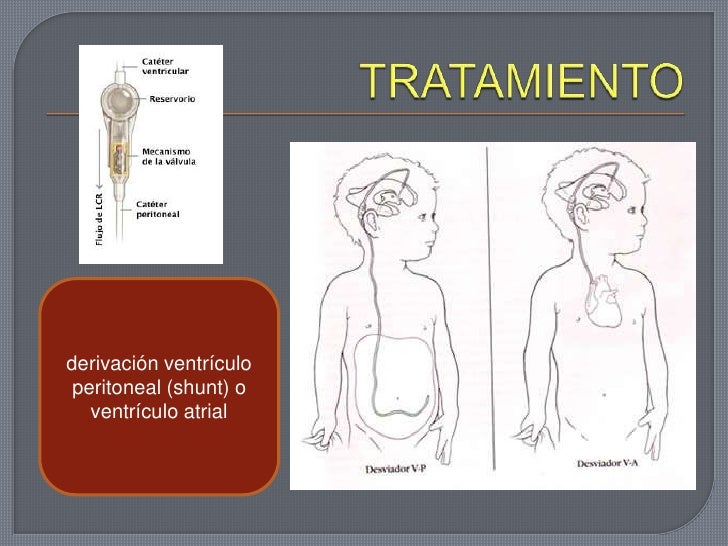 TRATAMIENTO

Catéter ventricular
Reservorio
Mecanismo de la válvula
Catéter peritoneal
Flujo de LCR

derivación ventrículo peritoneal (shunt) o ventrículo atrial

Desviador V-P

Desviador V-A